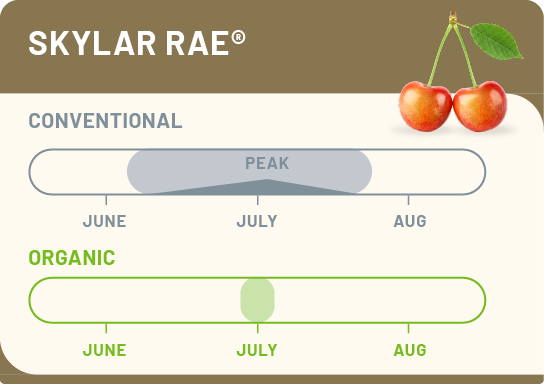 SKYLAR RAE®

CONVENTIONAL

PEAK

JUNE JULY AUG

ORGANIC

JUNE JULY AUG